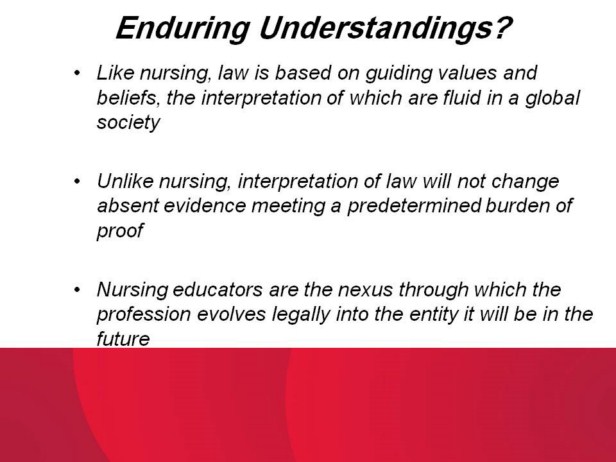 Enduring Understandings?

• Like nursing, law is based on guiding values and beliefs, the interpretation of which are fluid in a global society

• Unlike nursing, interpretation of law will not change absent evidence meeting a predetermined burden of proof

• Nursing educators are the nexus through which the profession evolves legally into the entity it will be in the future